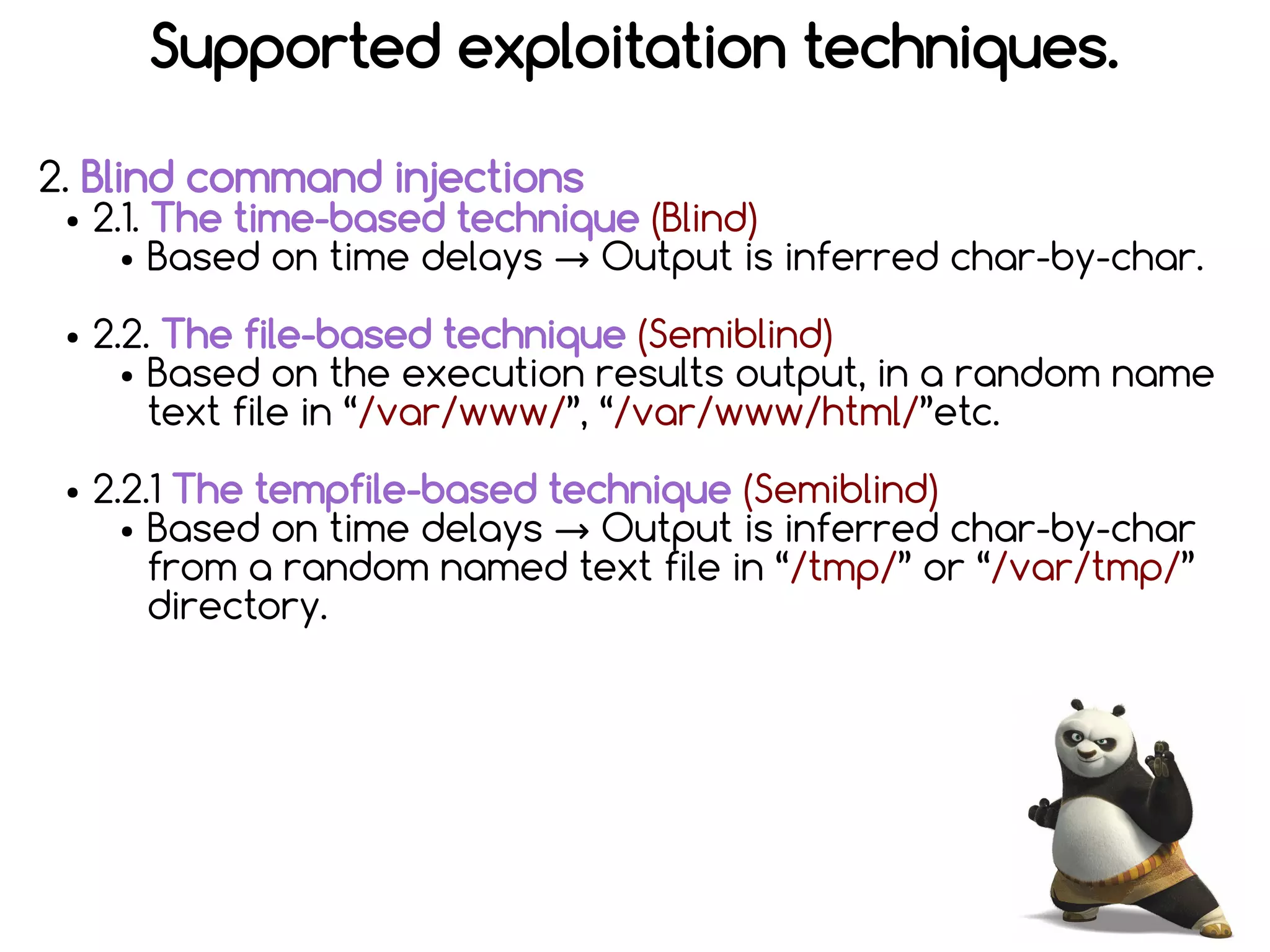 Supported exploitation techniques.

2. Blind command injections

• 2.1. The time-based technique (Blind)
  • Based on time delays → Output is inferred char-by-char.

• 2.2. The file-based technique (Semiblind)
  • Based on the execution results output, in a random name text file in “/var/www/”, “/var/www/html/”etc.

• 2.2.1 The tempfile-based technique (Semiblind)
  • Based on time delays → Output is inferred char-by-char from a random named text file in “/tmp/” or “/var/tmp/” directory.